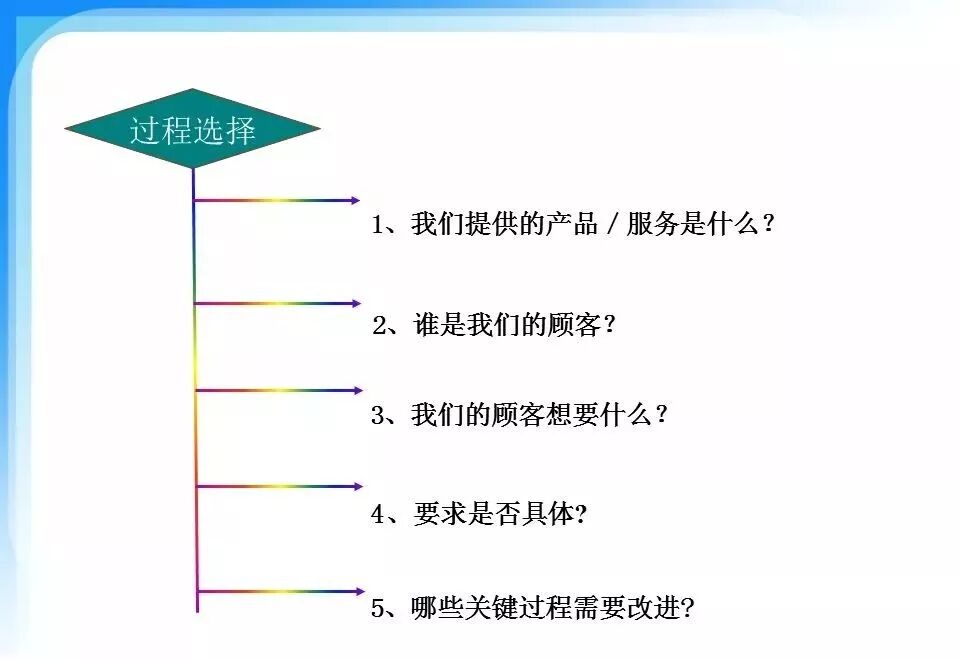 过程选择

1、我们提供的产品 / 服务是什么？

2、谁是我们的顾客？

3、我们的顾客想要什么？

4、要求是否具体?

5、哪些关键过程需要改进?